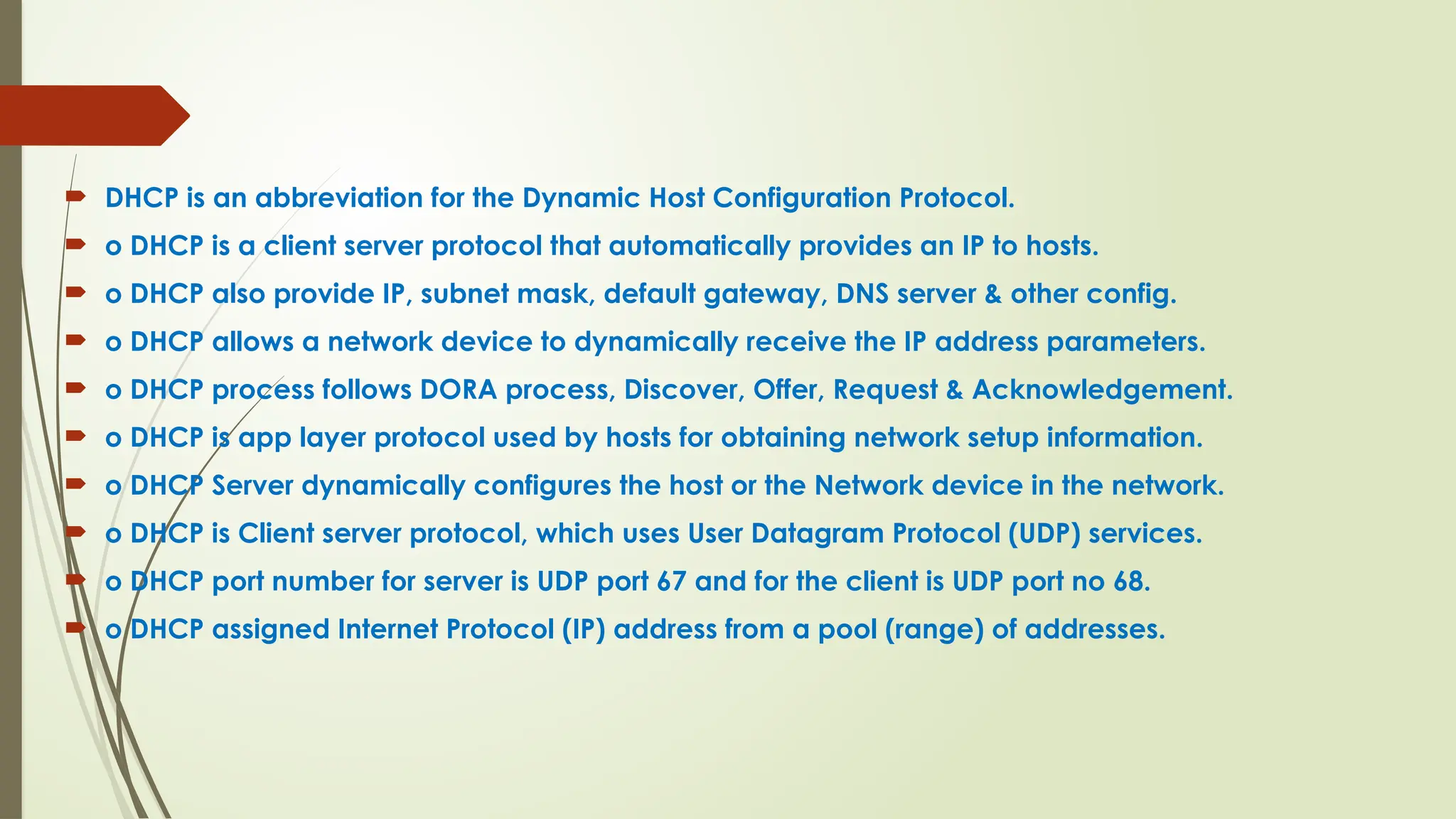 DHCP is an abbreviation for the Dynamic Host Configuration Protocol.

o DHCP is a client server protocol that automatically provides an IP to hosts.

o DHCP also provide IP, subnet mask, default gateway, DNS server & other config.

o DHCP allows a network device to dynamically receive the IP address parameters.

o DHCP process follows DORA process, Discover, Offer, Request & Acknowledgement.

o DHCP is app layer protocol used by hosts for obtaining network setup information.

o DHCP Server dynamically configures the host or the Network device in the network.

o DHCP is Client server protocol, which uses User Datagram Protocol (UDP) services.

o DHCP port number for server is UDP port 67 and for the client is UDP port no 68.

o DHCP assigned Internet Protocol (IP) address from a pool (range) of addresses.